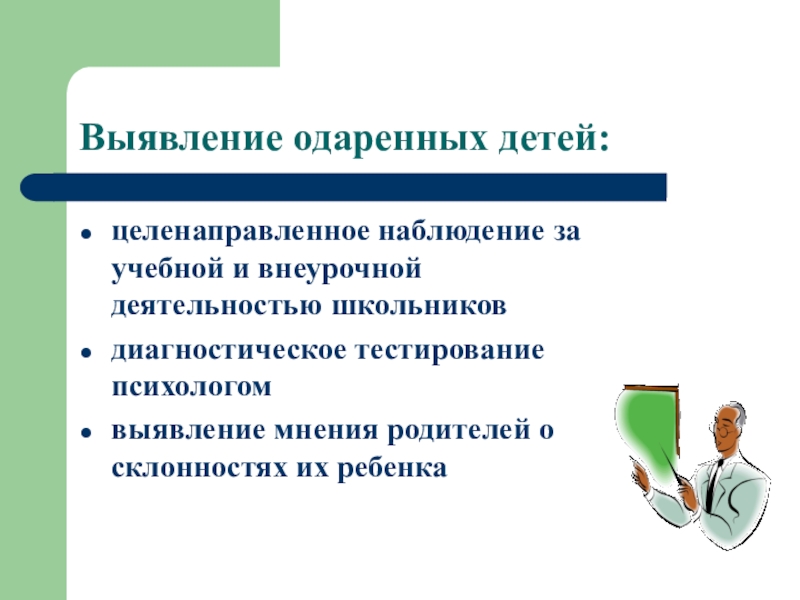 Выявление одаренных детей:

- целенаправленное наблюдение за учебной и внеурочной деятельностью школьников
- диагностическое тестирование психологом
- выявление мнения родителей о склонностях их ребенка